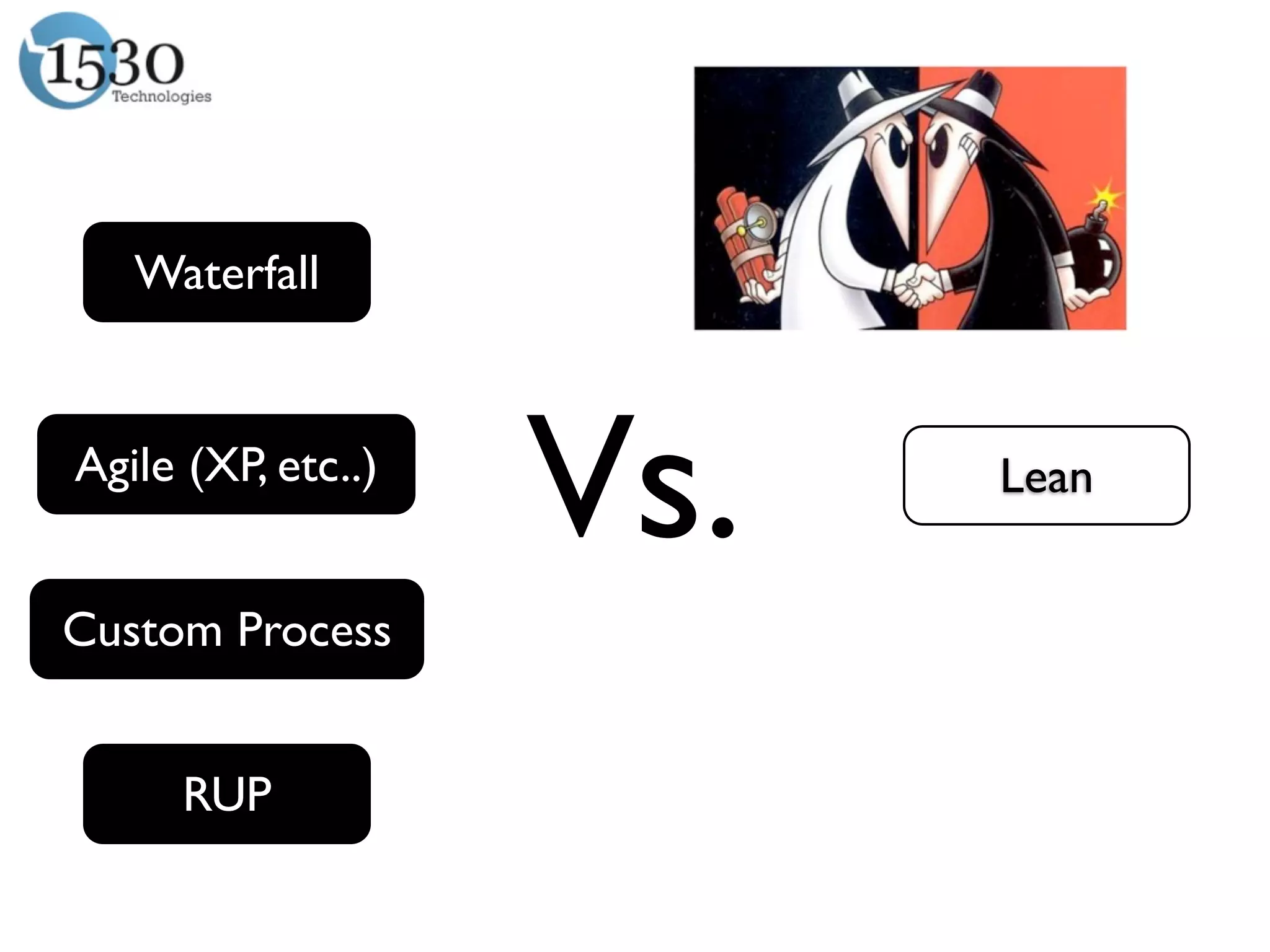 1530 Technologies

Waterfall

Agile (XP, etc..)

Custom Process

RUP

Vs.

Lean